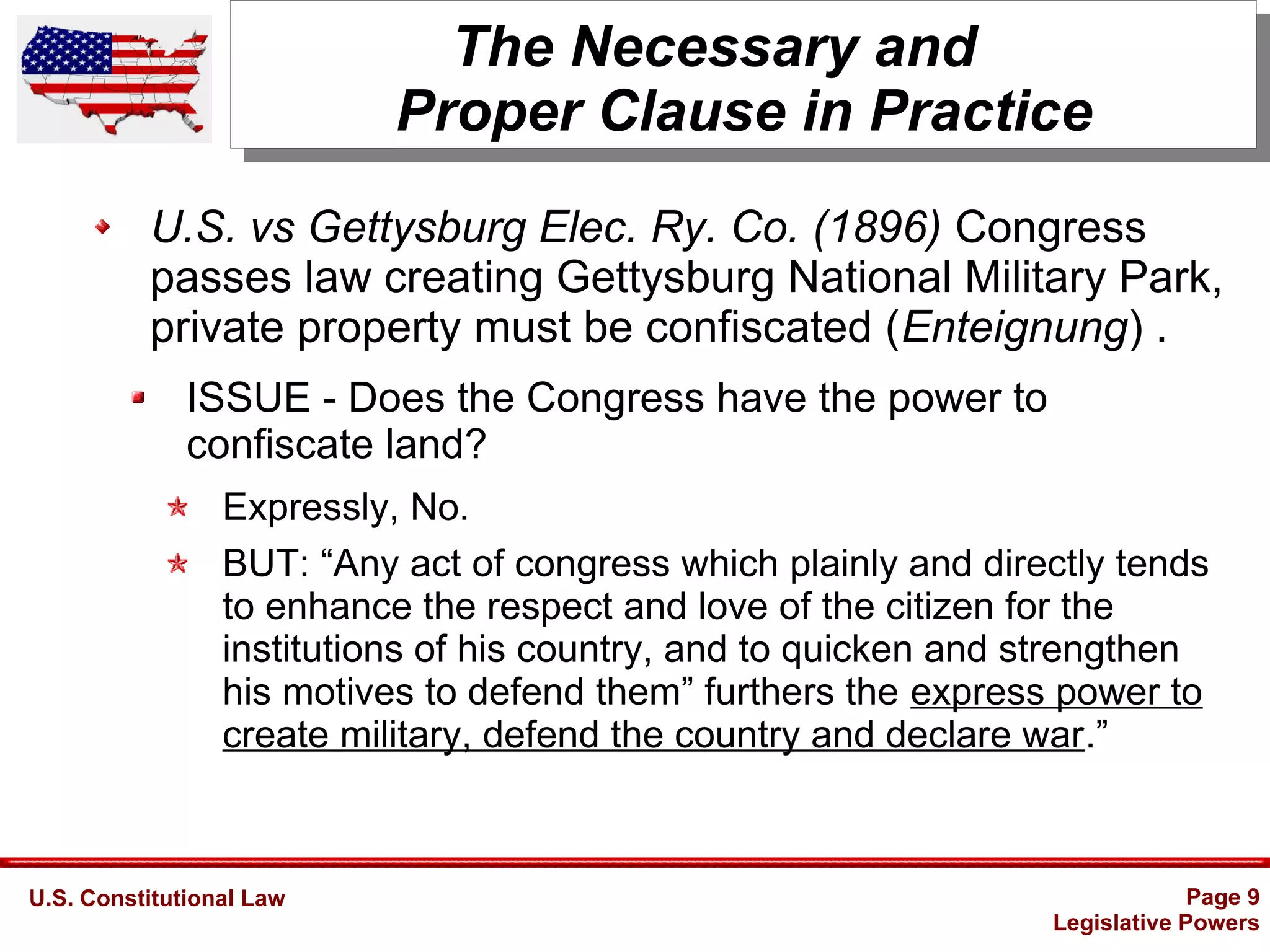 The Necessary and Proper Clause in Practice

U.S. vs Gettysburg Elec. Ry. Co. (1896) Congress passes law creating Gettysburg National Military Park, private property must be confiscated (Enteignung) .

ISSUE - Does the Congress have the power to confiscate land?

Expressly, No.

BUT: “Any act of congress which plainly and directly tends to enhance the respect and love of the citizen for the institutions of his country, and to quicken and strengthen his motives to defend them” furthers the express power to create military, defend the country and declare war.”

U.S. Constitutional Law

Page 9
Legislative Powers